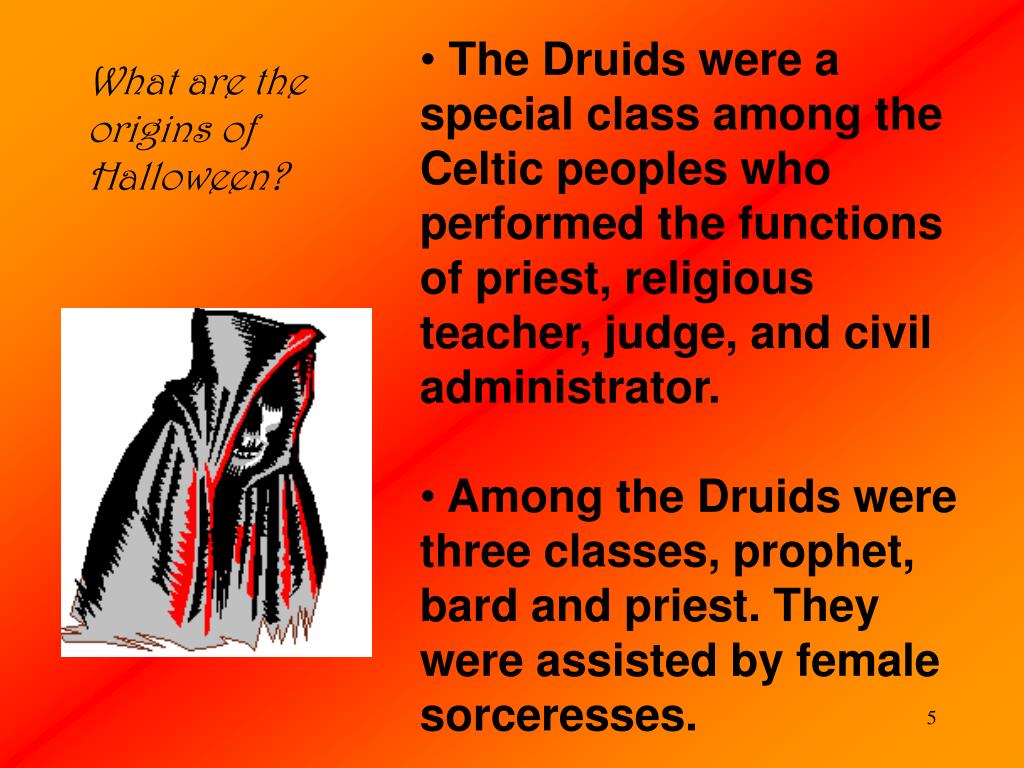 What are the origins of Halloween?

• The Druids were a special class among the Celtic peoples who performed the functions of priest, religious teacher, judge, and civil administrator.

• Among the Druids were three classes, prophet, bard and priest. They were assisted by female sorceresses.

5